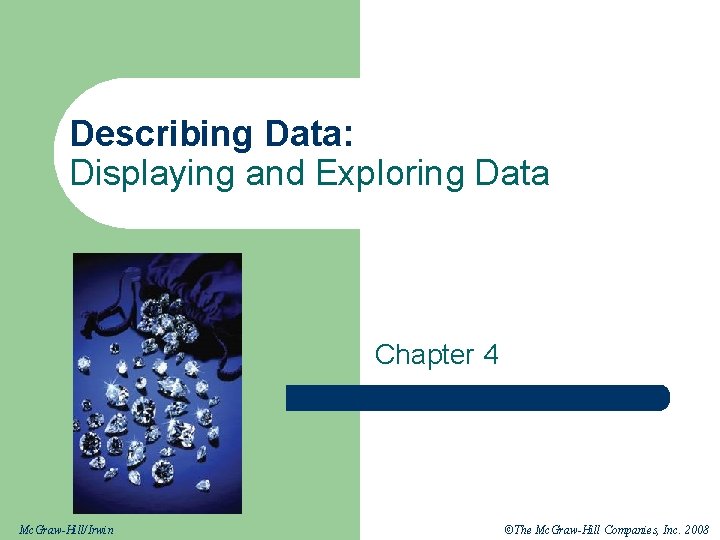 Describing Data:
Displaying and Exploring Data

Chapter 4

McGraw-Hill/Irwin

©The McGraw-Hill Companies, Inc. 2008